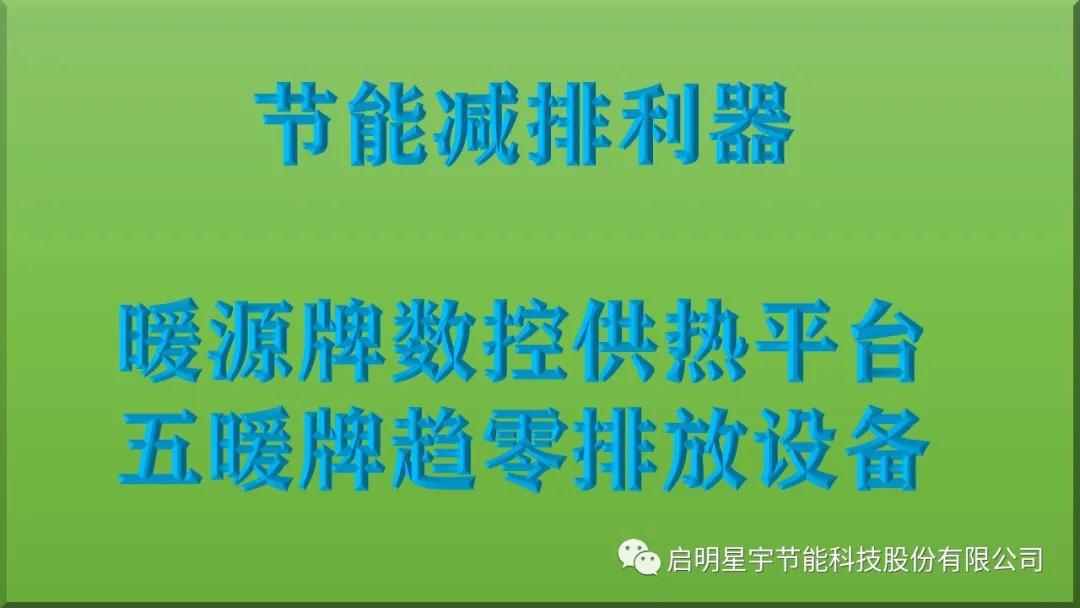 节能减排利器

暖源牌数控供热平台
五暖牌趋零排放设备

启明星宇节能科技股份有限公司